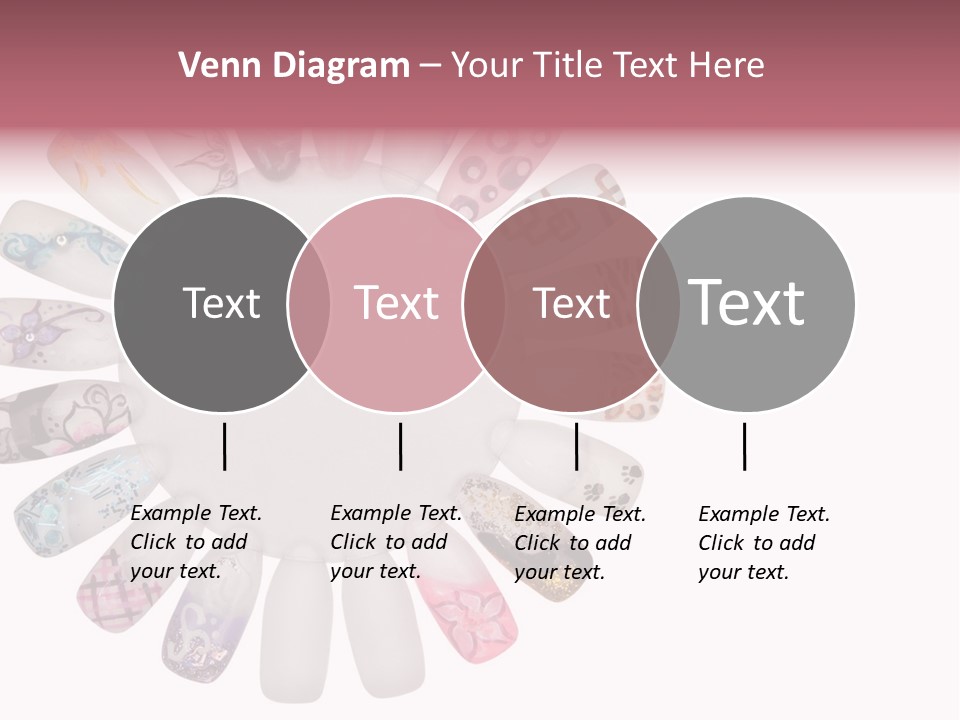 Venn Diagram – Your Title Text Here

Text

Text

Text

Text

Example Text. Click to add your text.

Example Text. Click to add your text.

Example Text. Click to add your text.

Example Text. Click to add your text.